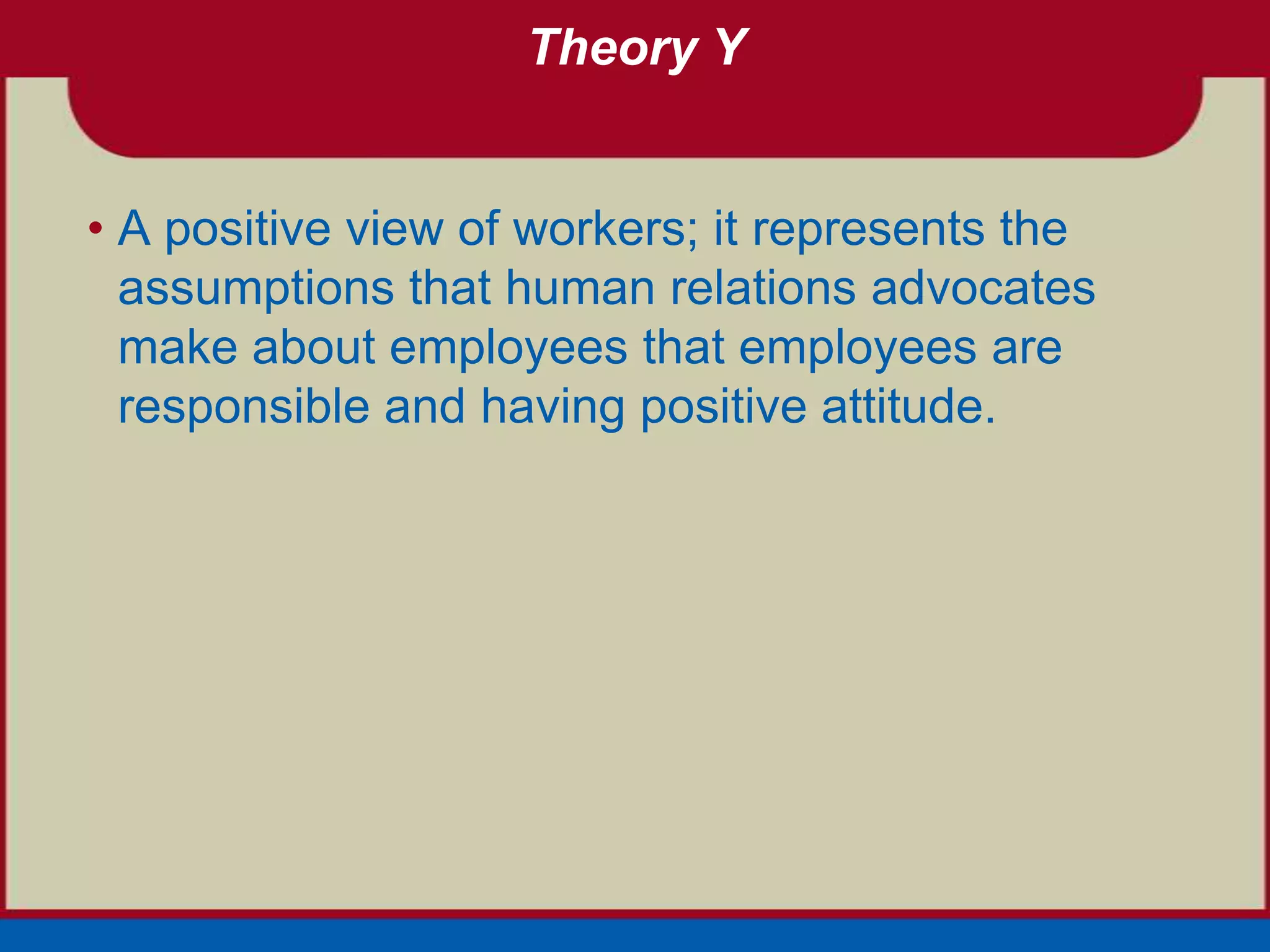 Theory Y

• A positive view of workers; it represents the assumptions that human relations advocates make about employees that employees are responsible and having positive attitude.